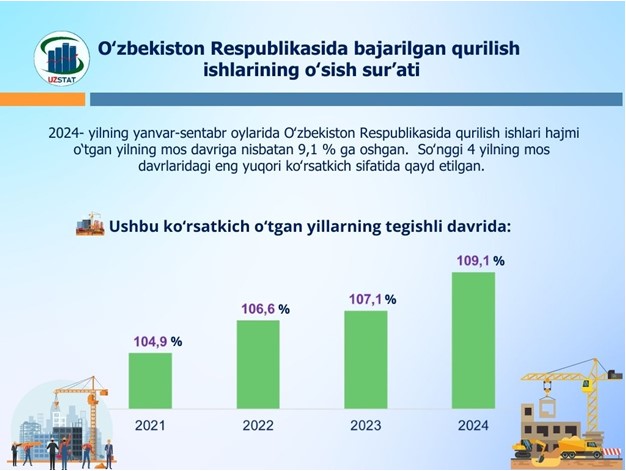 UZSTAT

O‘zbekiston Respublikasida bajarilgan qurilish ishlarining o‘sish sur’ati

2024- yilning yanvar-sentabr oylarida O‘zbekiston Respublikasida qurilish ishlari hajmi o‘tgan yilning mos davriga nisbatan 9,1 % ga oshgan. So‘nggi 4 yilning mos davrlaridagi eng yuqori ko‘rsatkich sifatida qayd etilgan.

Ushbu ko‘rsatkich o‘tgan yillarning tegishli davrida:

104,9 %
106,6 %
107,1 %
109,1 %

2021
2022
2023
2024